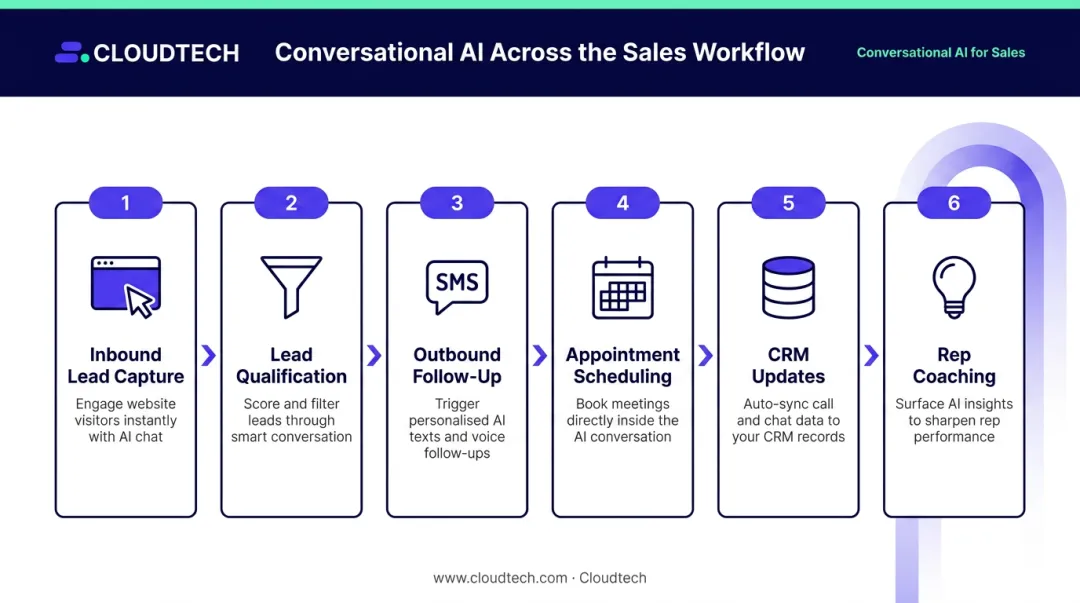 CLOUDTECH

Conversational AI Across the Sales Workflow

Conversational AI for Sales

1

Inbound Lead Capture

Engage website visitors instantly with AI chat

2

Lead Qualification

Score and filter leads through smart conversation

3

SMS

Outbound Follow-Up

Trigger personalised AI texts and voice follow-ups

4

Appointment Scheduling

Book meetings directly inside the AI conversation

5

CRM Updates

Auto-sync call and chat data to your CRM records

6

Rep Coaching

Surface AI insights to sharpen rep performance

www.cloudtech.com · Cloudtech